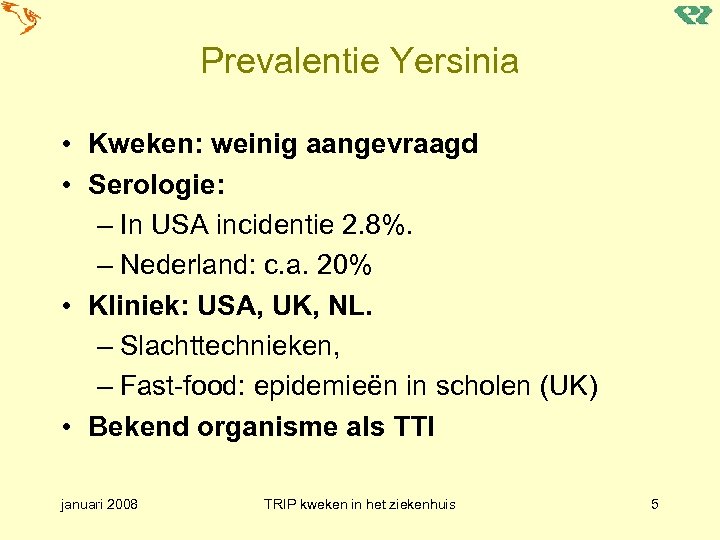 Prevalentie Yersinia

• Kweken: weinig aangevraagd
• Serologie:
– In USA incidentie 2.8%.
– Nederland: c.a. 20%
• Kliniek: USA, UK, NL.
– Slachttechnieken,
– Fast-food: epidemieën in scholen (UK)
• Bekend organisme als TTI

januari 2008 TRIP kweken in het ziekenhuis 5